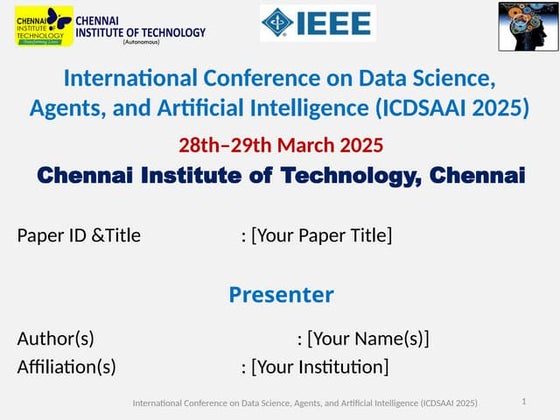 CHENNAI INSTITUTE OF TECHNOLOGY
Transforming Lives

CHENNAI
INSTITUTE OF TECHNOLOGY
(Autonomous)

IEEE

International Conference on Data Science, Agents, and Artificial Intelligence (ICDSAAI 2025)

28th–29th March 2025

Chennai Institute of Technology, Chennai

Paper ID &Title : [Your Paper Title]

Presenter

Author(s) : [Your Name(s)]
Affiliation(s) : [Your Institution]

International Conference on Data Science, Agents, and Artificial Intelligence (ICDSAAI 2025) 1